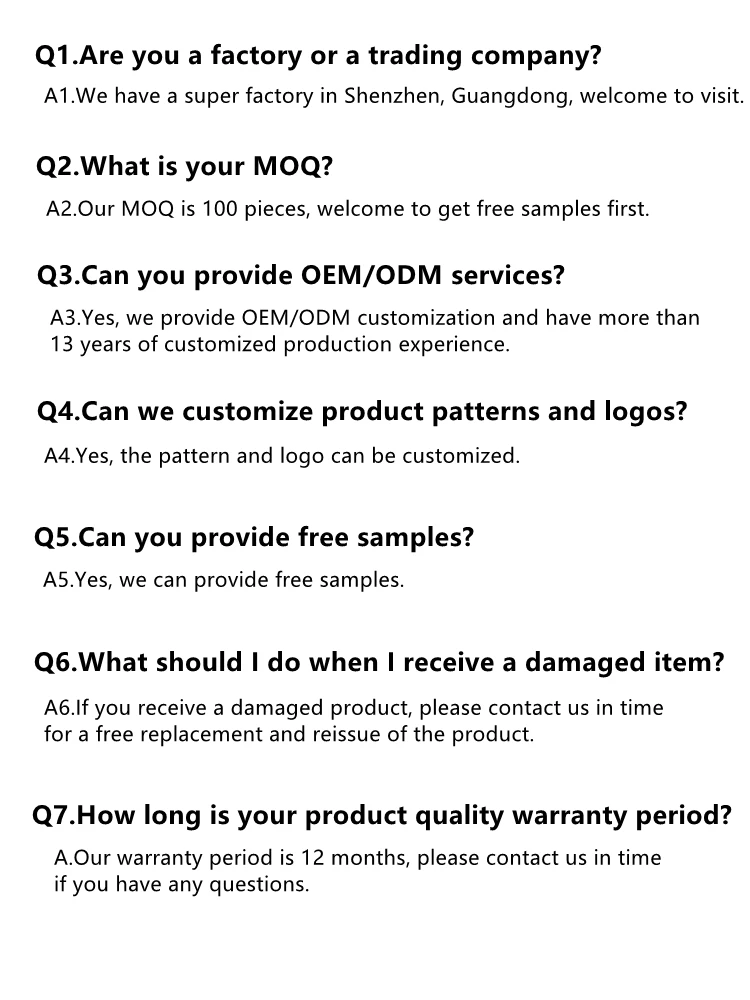 Q1.Are you a factory or a trading company?

A1.We have a super factory in Shenzhen, Guangdong, welcome to visit.

Q2.What is your MOQ?

A2.Our MOQ is 100 pieces, welcome to get free samples first.

Q3.Can you provide OEM/ODM services?

A3.Yes, we provide OEM/ODM customization and have more than 13 years of customized production experience.

Q4.Can we customize product patterns and logos?

A4.Yes, the pattern and logo can be customized.

Q5.Can you provide free samples?

A5.Yes, we can provide free samples.

Q6.What should I do when I receive a damaged item?

A6.If you receive a damaged product, please contact us in time for a free replacement and reissue of the product.

Q7.How long is your product quality warranty period?

A.Our warranty period is 12 months, please contact us in time if you have any questions.